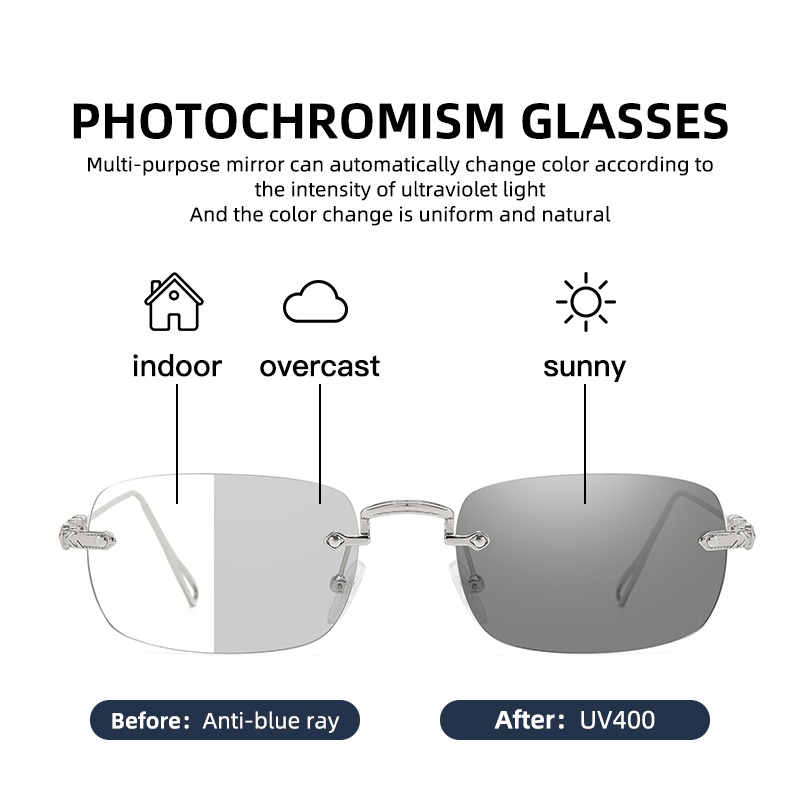 PHOTOCHROMISM GLASSES

Multi-purpose mirror can automatically change color according to the intensity of ultraviolet light
And the color change is uniform and natural

indoor

overcast

sunny

Before: Anti-blue ray

After: UV400